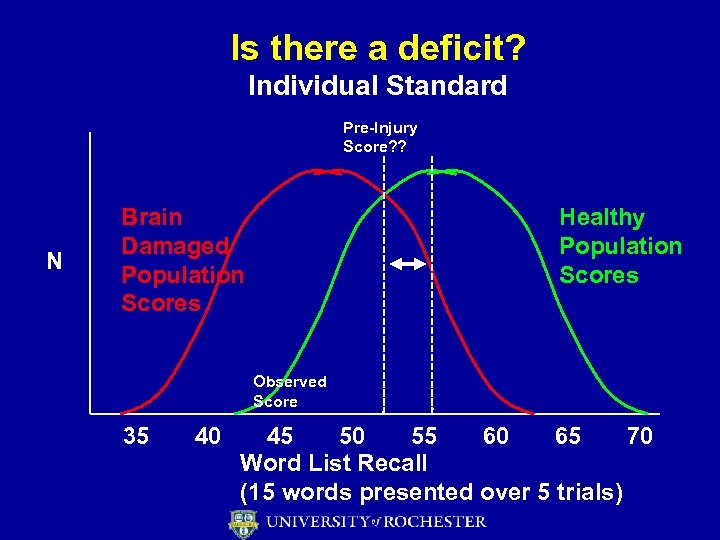 Is there a deficit?
Individual Standard

Pre-Injury Score??

Brain Damaged Population Scores

Healthy Population Scores

N

Observed Score

35 40 45 50 55 60 65 70

Word List Recall
(15 words presented over 5 trials)

UNIVERSITY of ROCHESTER